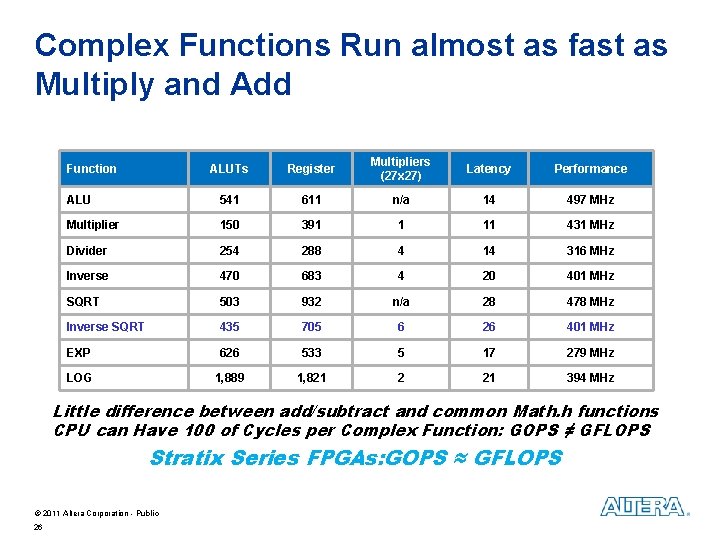 Complex Functions Run almost as fast as Multiply and Add

| Function | ALUTs | Register | Multipliers (27x27) | Latency | Performance |
|---|---|---|---|---|---|
| ALU | 541 | 611 | n/a | 14 | 497 MHz |
| Multiplier | 150 | 391 | 1 | 11 | 431 MHz |
| Divider | 254 | 288 | 4 | 14 | 316 MHz |
| Inverse | 470 | 683 | 4 | 20 | 401 MHz |
| SQRT | 503 | 932 | n/a | 28 | 478 MHz |
| Inverse SQRT | 435 | 705 | 6 | 26 | 401 MHz |
| EXP | 626 | 533 | 5 | 17 | 279 MHz |
| LOG | 1,889 | 1,821 | 2 | 21 | 394 MHz |

Little difference between add/subtract and common Math.h functions
CPU can Have 100 of Cycles per Complex Function: GOPS ≠ GFLOPS

Stratix Series FPGAs:GOPS ≈ GFLOPS

© 2011 Altera Corporation - Public
26

ALTERA.